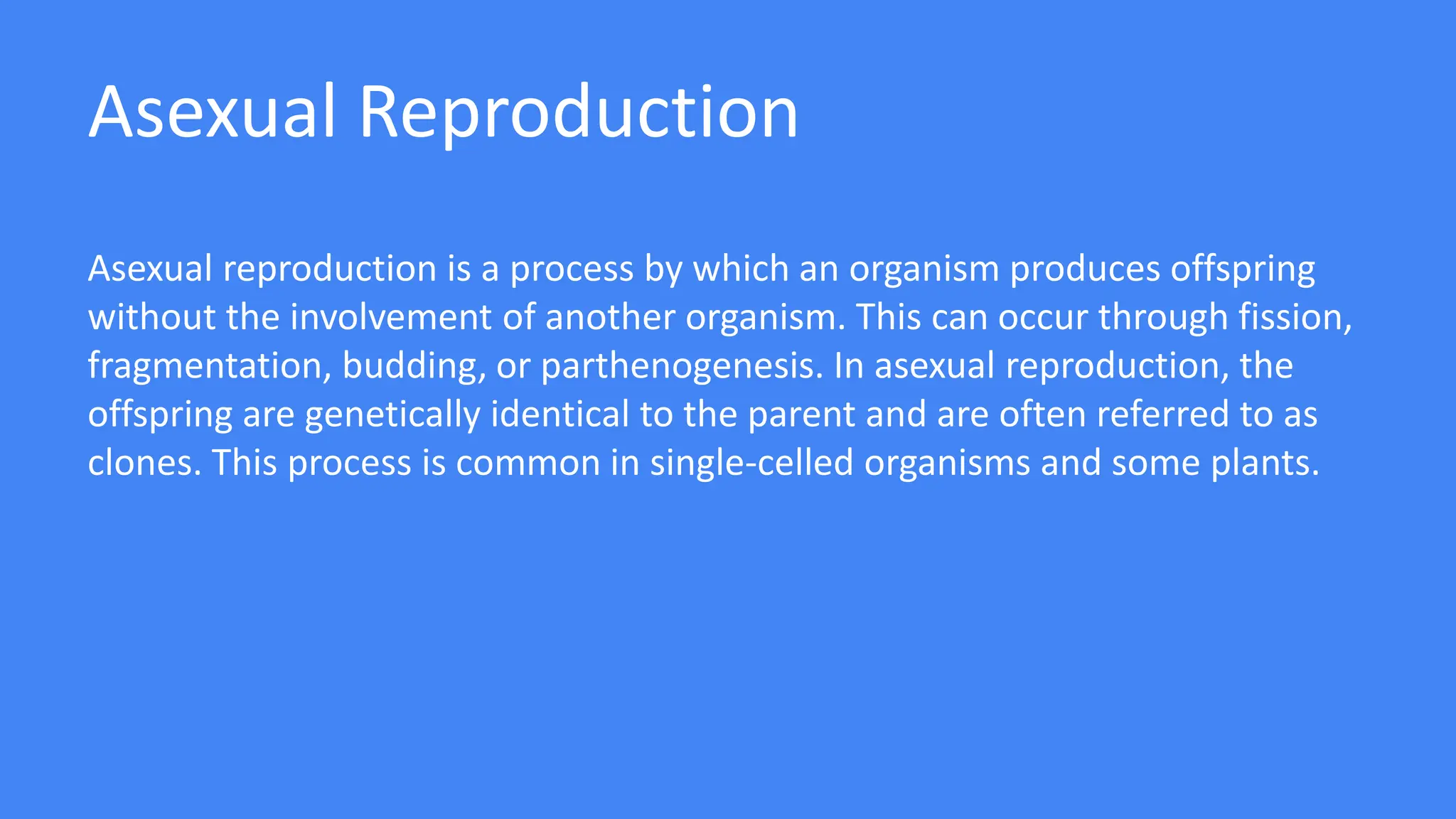 Asexual Reproduction

Asexual reproduction is a process by which an organism produces offspring without the involvement of another organism. This can occur through fission, fragmentation, budding, or parthenogenesis. In asexual reproduction, the offspring are genetically identical to the parent and are often referred to as clones. This process is common in single-celled organisms and some plants.